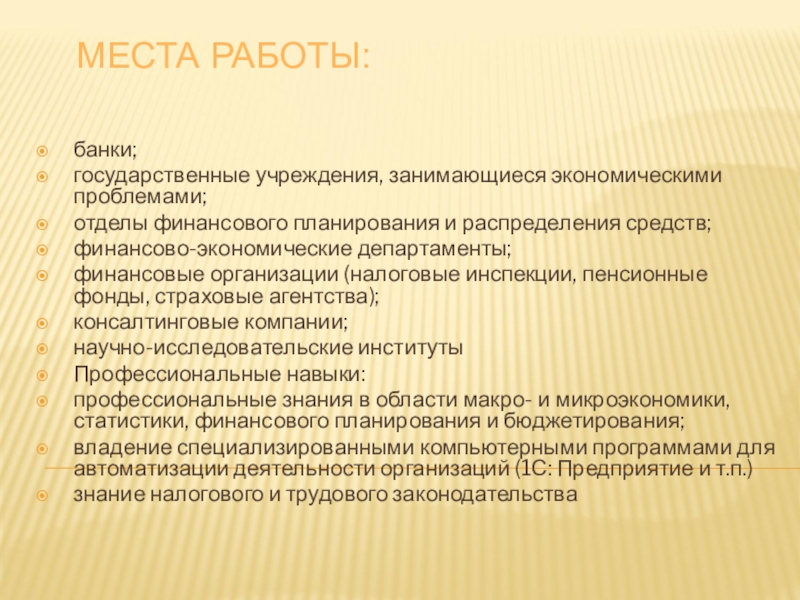 МЕСТА РАБОТЫ:

банки;
государственные учреждения, занимающиеся экономическими проблемами;
отделы финансового планирования и распределения средств;
финансово-экономические департаменты;
финансовые организации (налоговые инспекции, пенсионные фонды, страховые агентства);
консалтинговые компании;
научно-исследовательские институты
Профессиональные навыки:
профессиональные знания в области макро- и микроэкономики, статистики, финансового планирования и бюджетирования;
владение специализированными компьютерными программами для автоматизации деятельности организаций (1С: Предприятие и т.п.)
знание налогового и трудового законодательства